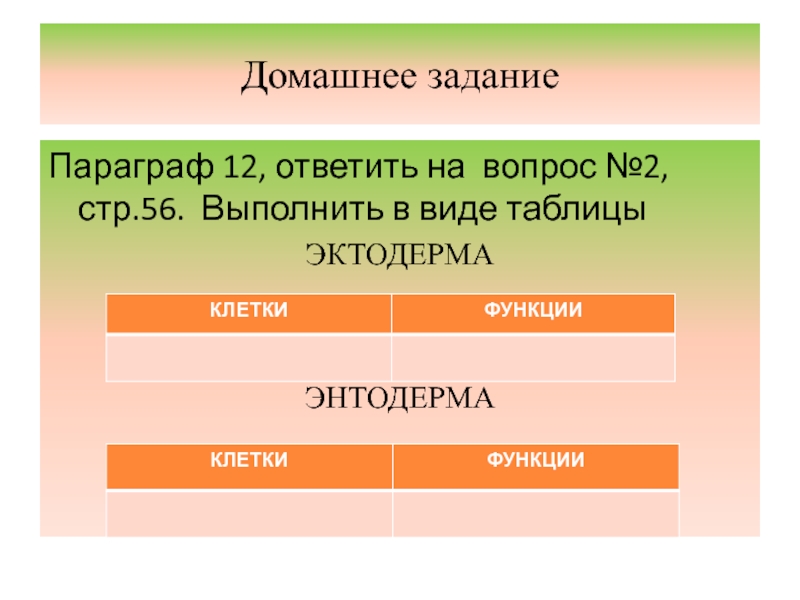 Домашнее задание

Параграф 12, ответить на вопрос №2, стр.56. Выполнить в виде таблицы

ЭКТОДЕРМА

| КЛЕТКИ | ФУНКЦИИ |
|---|---|
| | |

ЭНТОДЕРМА

| КЛЕТКИ | ФУНКЦИИ |
|---|---|
| | |